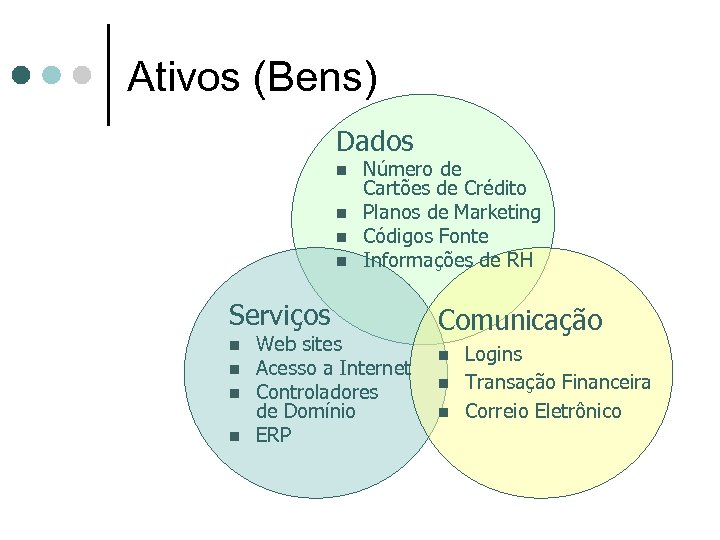 Ativos (Bens)

Dados
- Número de Cartões de Crédito
- Planos de Marketing
- Códigos Fonte
- Informações de RH

Serviços
- Web sites
- Acesso a Internet
- Controladores de Domínio
- ERP

Comunicação
- Logins
- Transação Financeira
- Correio Eletrônico